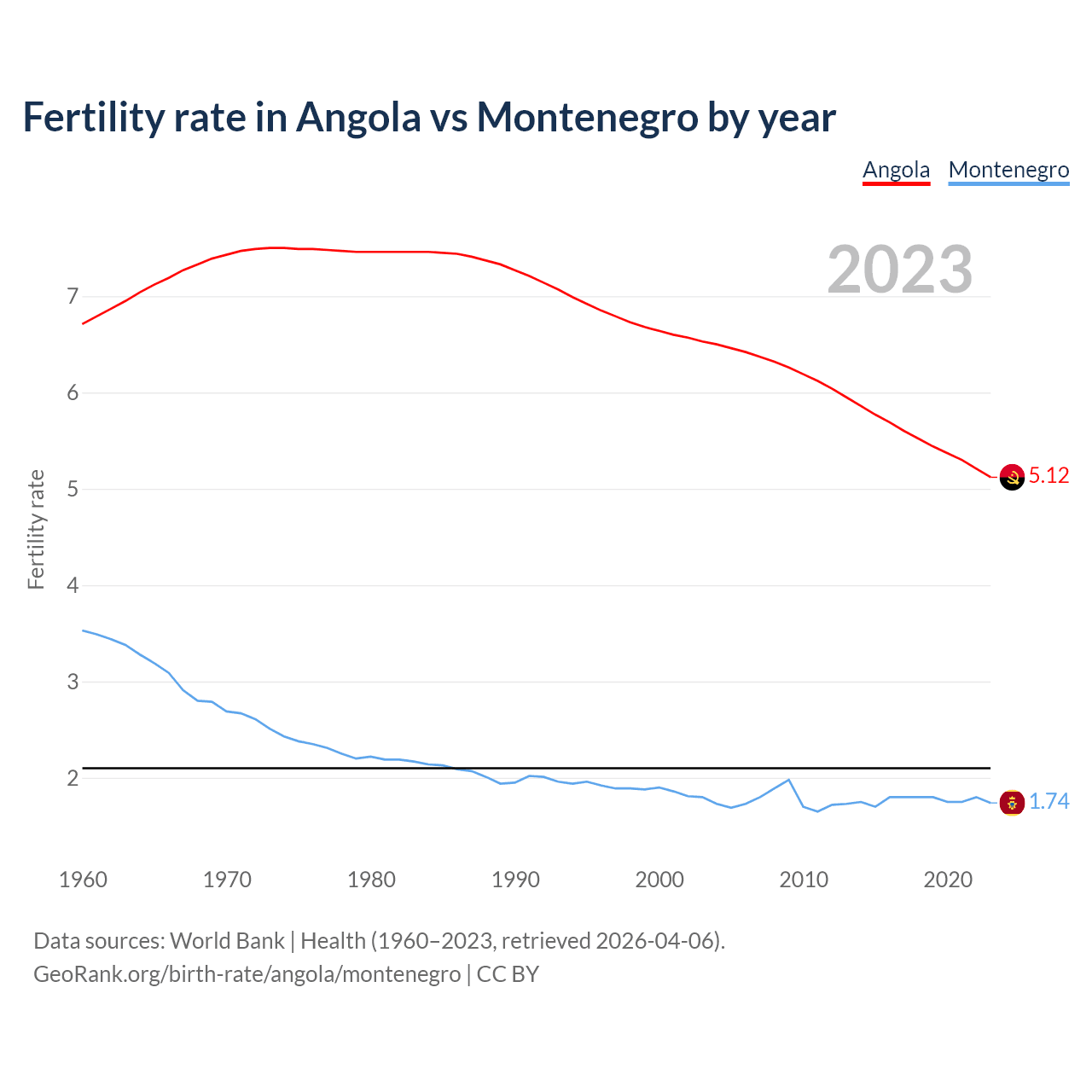 Fertility rate in Angola vs Montenegro by year

Angola Montenegro

2023

Fertility rate

7
6
5
4
3
2

5.12
1.74

1960 1970 1980 1990 2000 2010 2020

Data sources: World Bank | Health (1960–2023, retrieved 2026-04-06).
GeoRank.org/birth-rate/angola/montenegro | CC BY